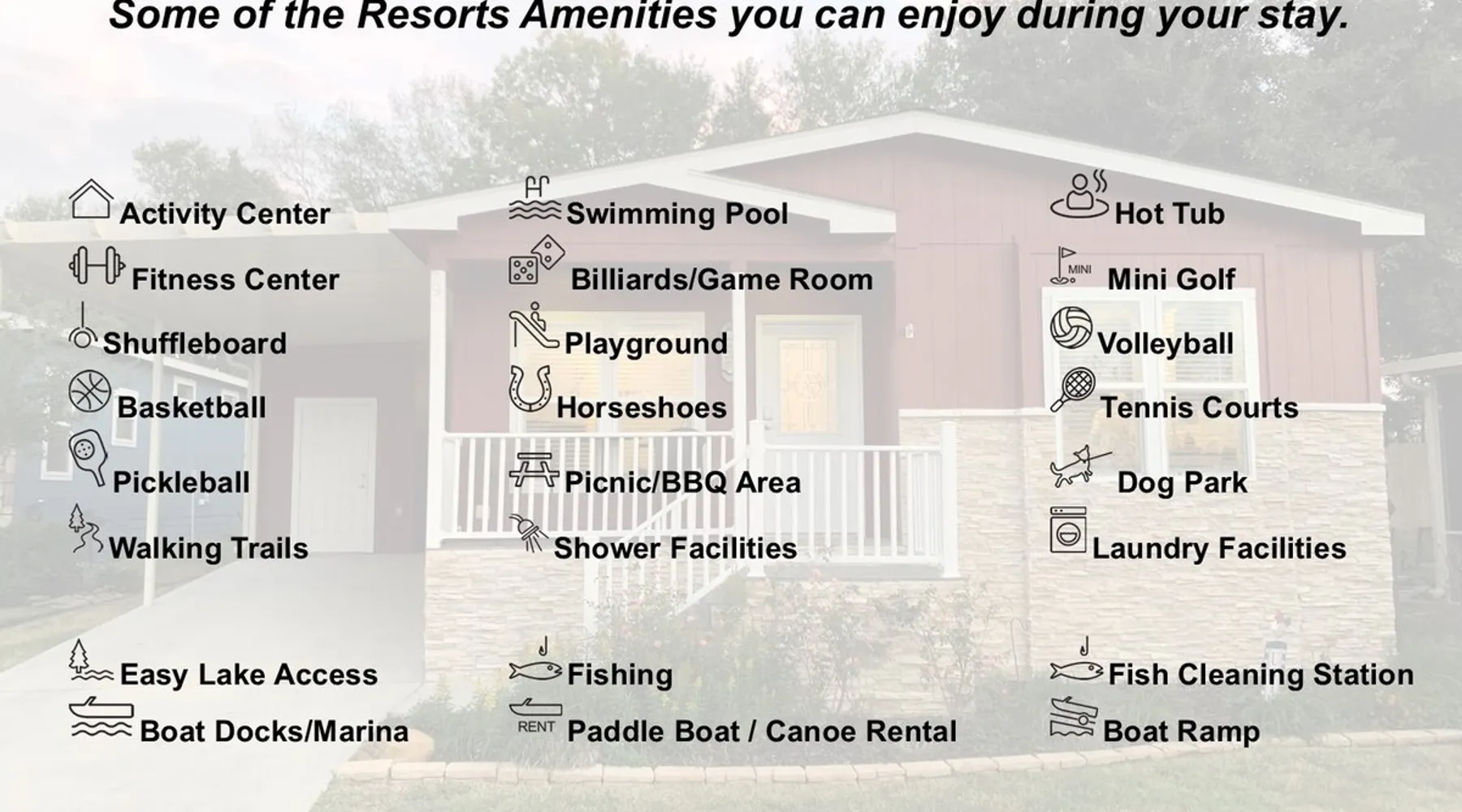 Some of the Resorts Amenities you can enjoy during your stay.

Activity Center
Fitness Center
Shuffleboard
Basketball
Pickleball
Walking Trails

Easy Lake Access
Boat Docks/Marina

Swimming Pool
Billiards/Game Room
Playground
Horseshoes
Picnic/BBQ Area
Shower Facilities

Fishing
RENT Paddle Boat / Canoe Rental

Hot Tub
MINI Mini Golf
Volleyball
Tennis Courts
Dog Park
Laundry Facilities

Fish Cleaning Station
Boat Ramp